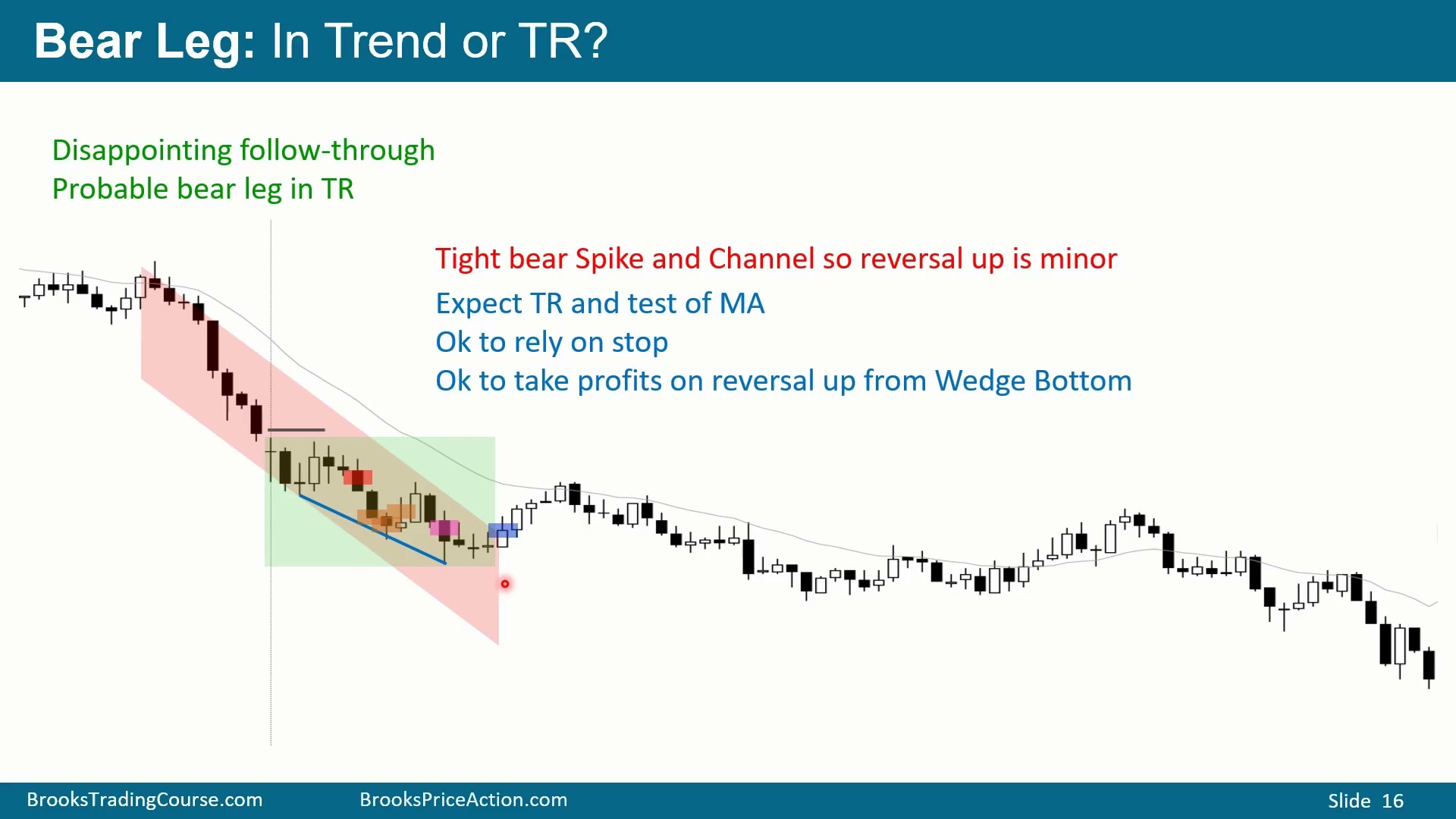 Bear Leg: In Trend or TR?

Disappointing follow-through
Probable bear leg in TR

Tight bear Spike and Channel so reversal up is minor

Expect TR and test of MA
Ok to rely on stop
Ok to take profits on reversal up from Wedge Bottom

BrooksTradingCourse.com BrooksPriceAction.com Slide 16